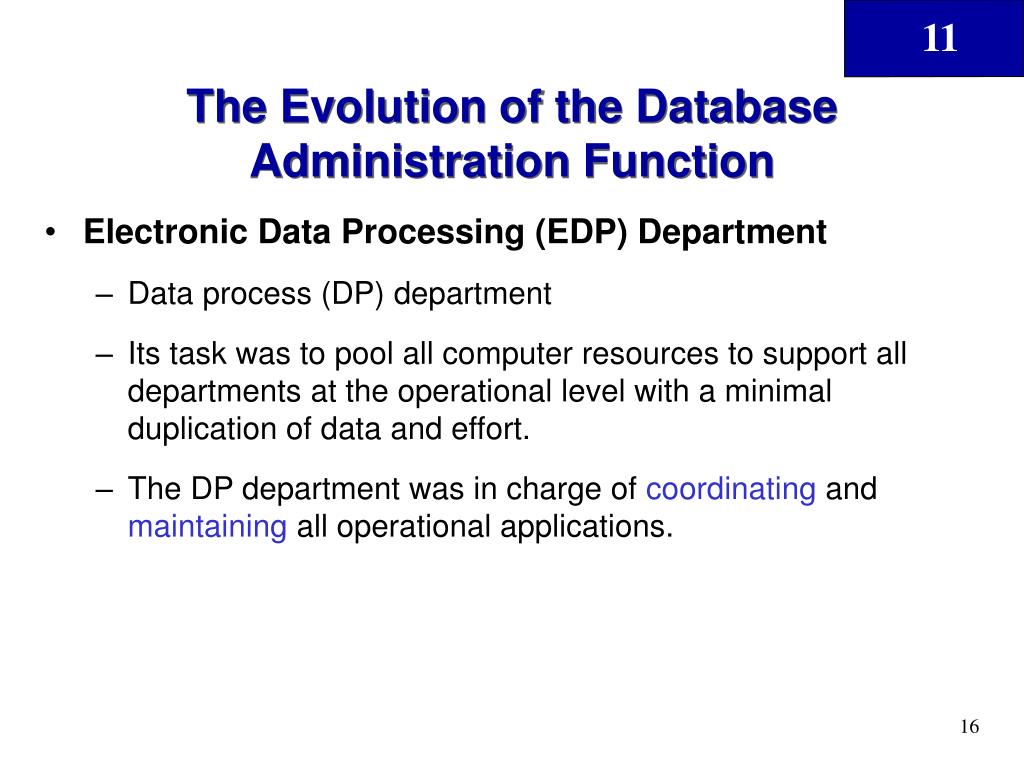 11

The Evolution of the Database Administration Function

• Electronic Data Processing (EDP) Department

– Data process (DP) department

– Its task was to pool all computer resources to support all departments at the operational level with a minimal duplication of data and effort.

– The DP department was in charge of coordinating and maintaining all operational applications.

16